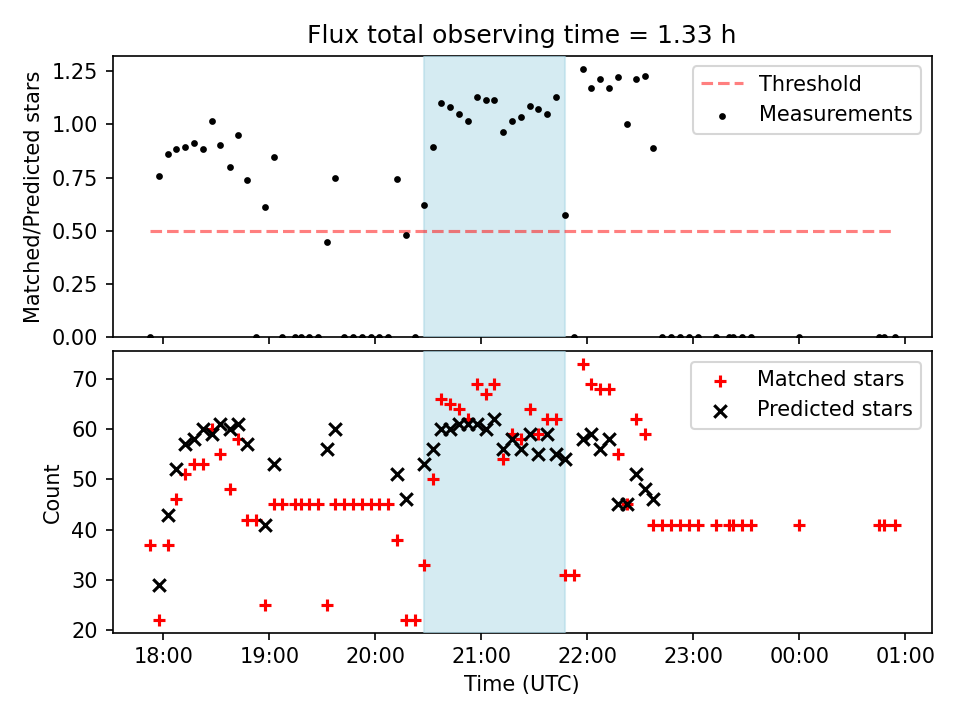 Flux total observing time = 1.33 h

Matched/Predicted stars

1.25
1.00
0.75
0.50
0.25
0.00

Threshold
Measurements

Count

70
60
50
40
30
20

Matched stars
Predicted stars

18:00
19:00
20:00
21:00
22:00
23:00
00:00
01:00

Time (UTC)